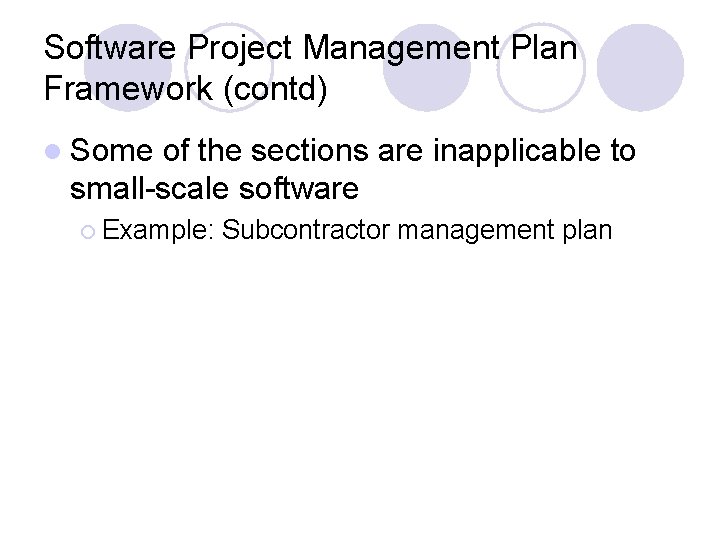 Software Project Management Plan Framework (contd)

Some of the sections are inapplicable to small-scale software

Example: Subcontractor management plan